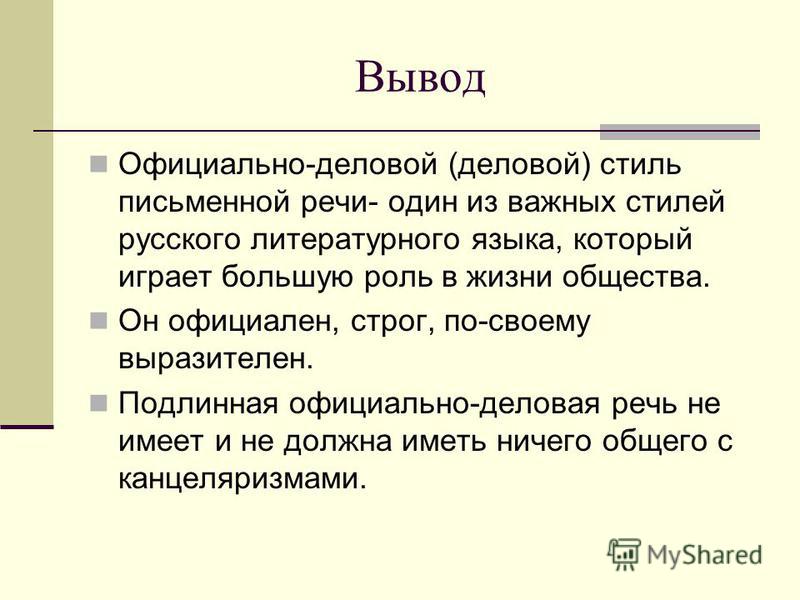 Вывод

Официально-деловой (деловой) стиль письменной речи- один из важных стилей русского литературного языка, который играет большую роль в жизни общества.

Он официален, строг, по-своему выразителен.

Подлинная официально-деловая речь не имеет и не должна иметь ничего общего с канцеляризмами.

MyShared